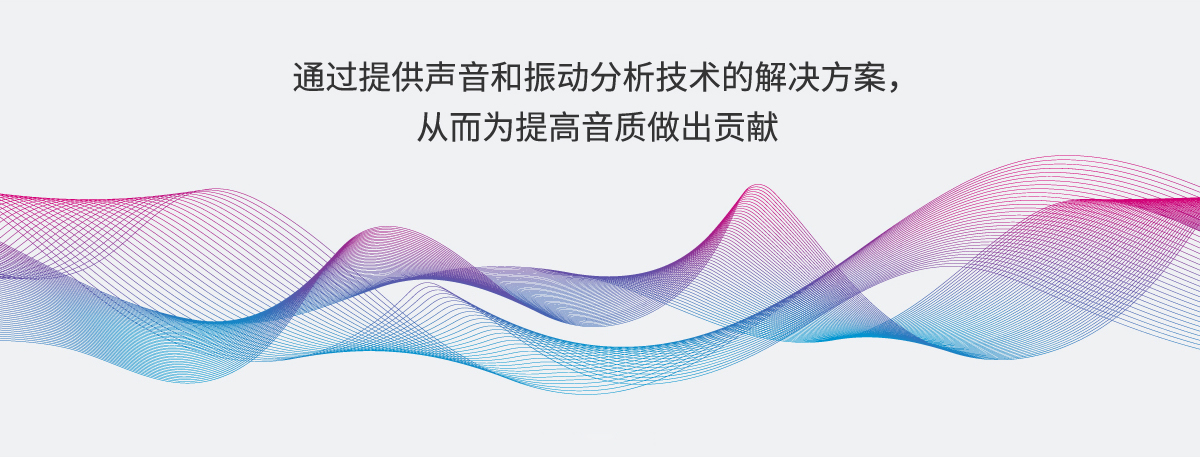 通过提供声音和振动分析技术的解决方案，
从而为提高音质做出贡献